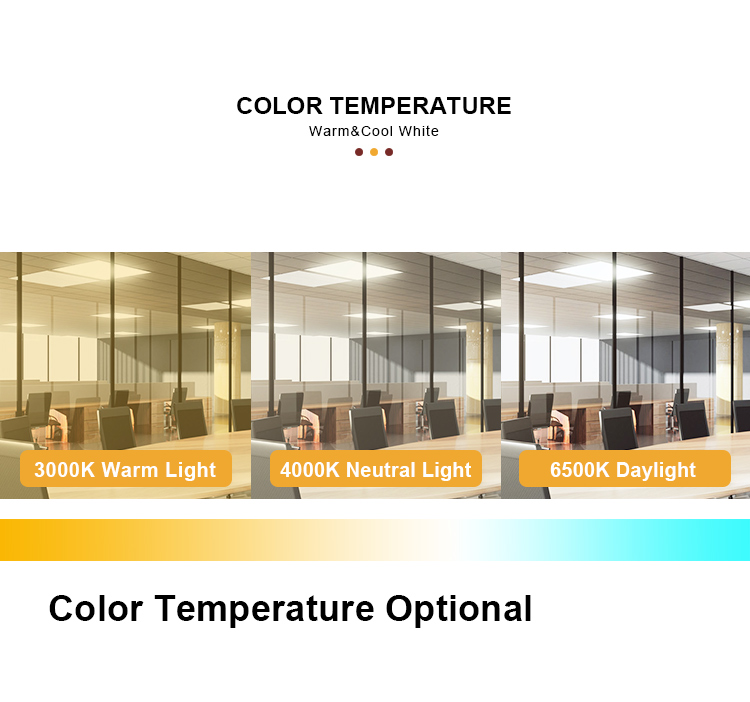 COLOR TEMPERATURE
Warm&Cool White

3000K Warm Light

4000K Neutral Light

6500K Daylight

Color Temperature Optional